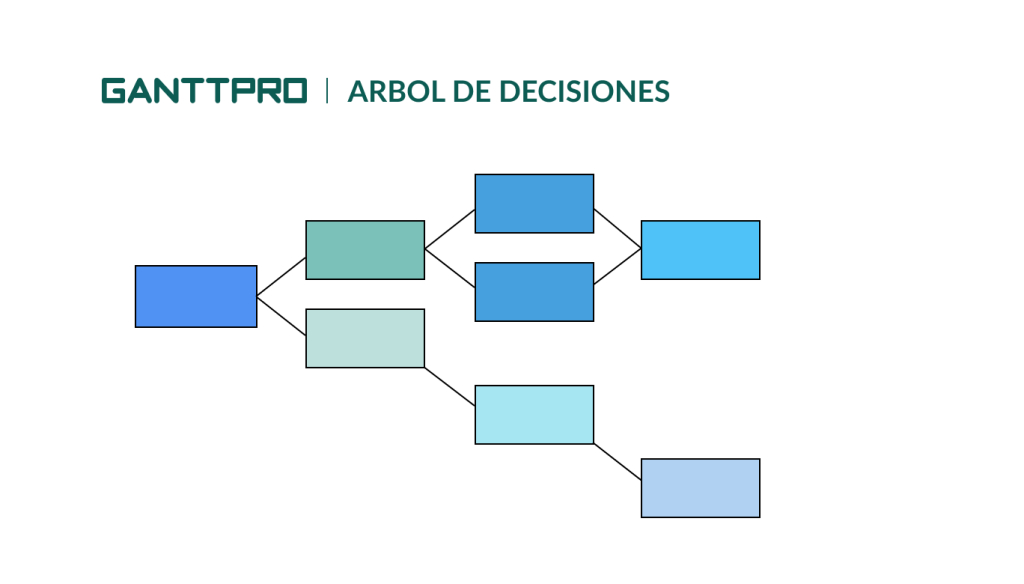 GANTTPRO | ARBOL DE DECISIONES